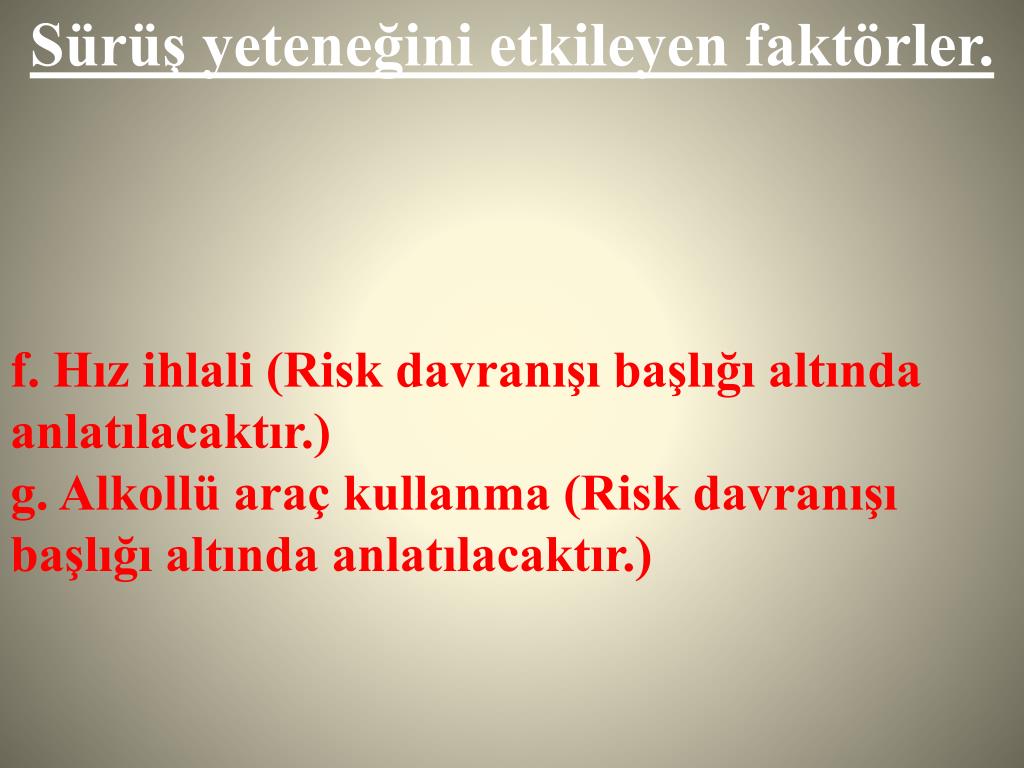 Sürüş yeteneğini etkileyen faktörler.

f. Hız ihlali (Risk davranışı başlığı altında anlatılacaktır.)
g. Alkollü araç kullanma (Risk davranışı başlığı altında anlatılacaktır.)